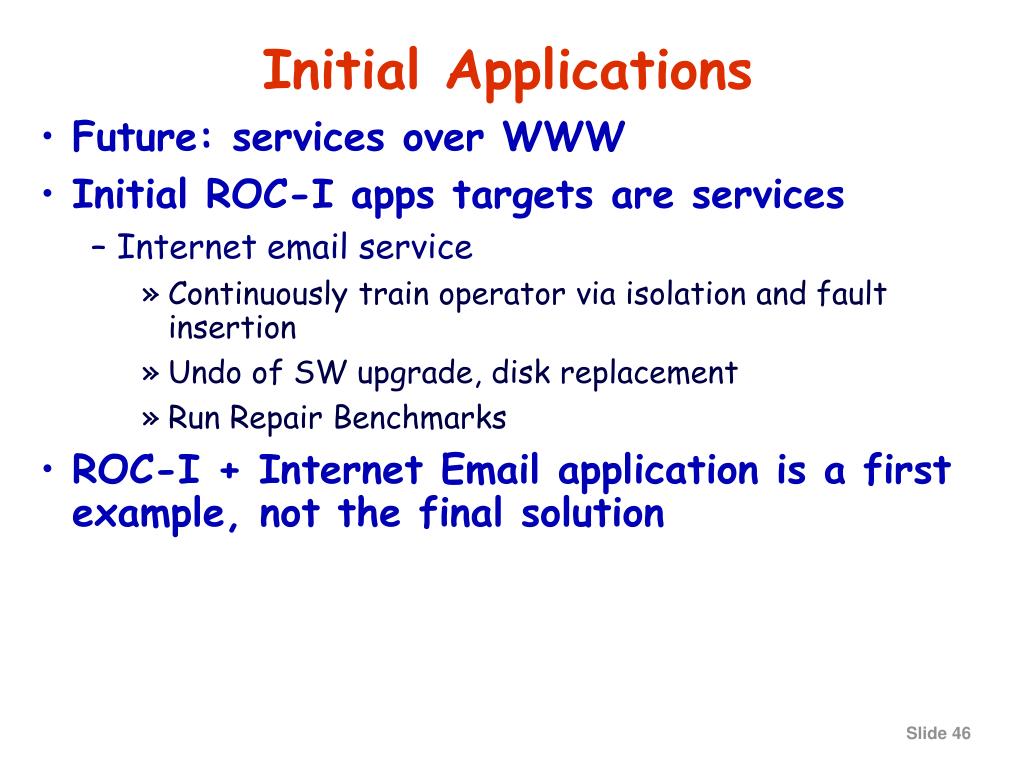 Initial Applications

• Future: services over WWW
• Initial ROC-I apps targets are services
– Internet email service
» Continuously train operator via isolation and fault insertion
» Undo of SW upgrade, disk replacement
» Run Repair Benchmarks
• ROC-I + Internet Email application is a first example, not the final solution

Slide 46